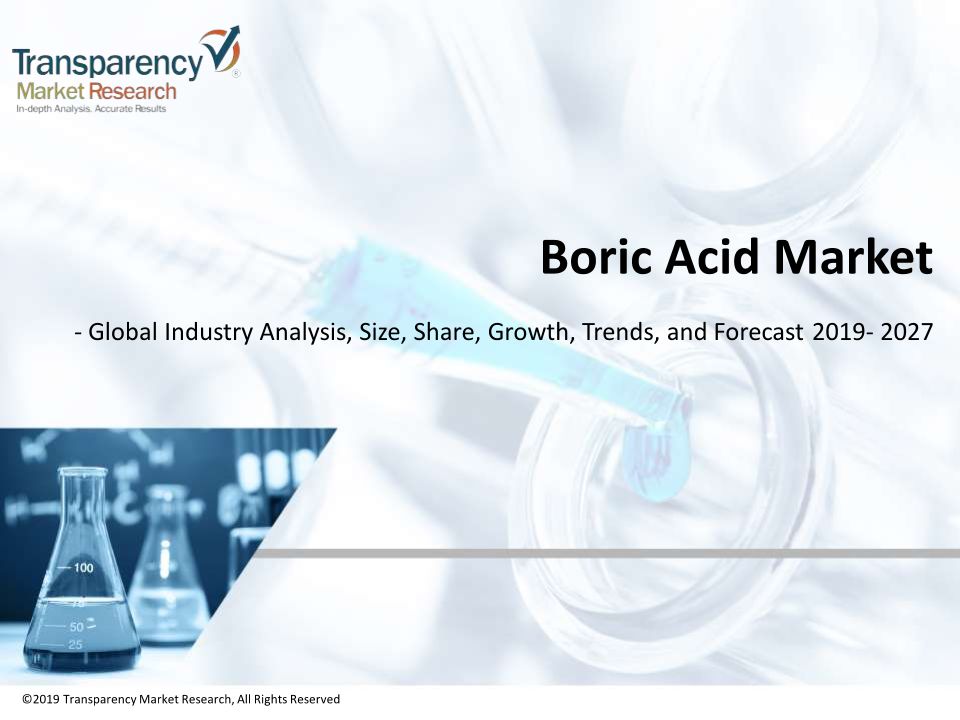 Transparency
Market Research
In-depth Analysis. Accurate Results

Boric Acid Market

- Global Industry Analysis, Size, Share, Growth, Trends, and Forecast 2019- 2027

100
75
50
25

©2019 Transparency Market Research, All Rights Reserved